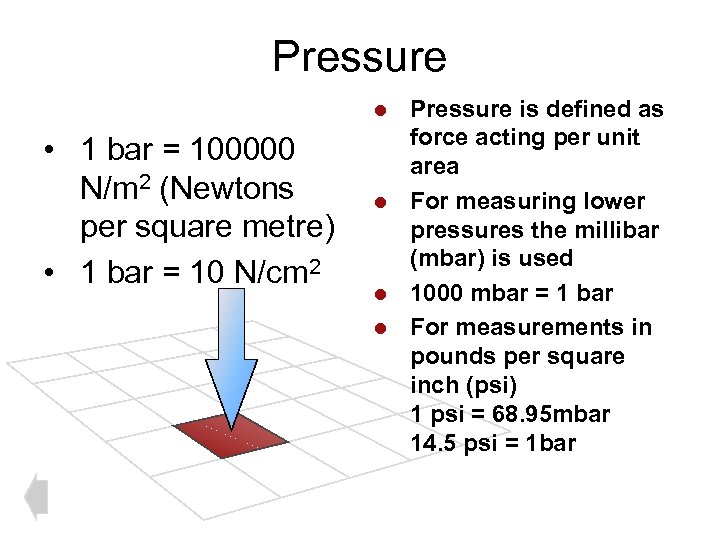 Pressure

• 1 bar = 100000 N/m$^2$ (Newtons per square metre)
• 1 bar = 10 N/cm$^2$

• Pressure is defined as force acting per unit area
• For measuring lower pressures the millibar (mbar) is used
• 1000 mbar = 1 bar
• For measurements in pounds per square inch (psi)
1 psi = 68.95mbar
14.5 psi = 1bar